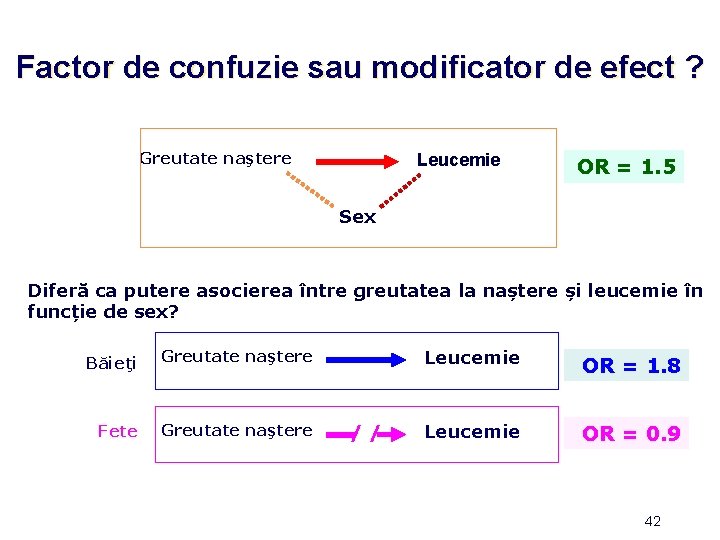 Factor de confuzie sau modificator de efect ?

Greutate naştere

Leucemie

Sex

OR = 1.5

Diferă ca putere asocierea între greutatea la naștere și leucemie în funcție de sex?

Băieţi

Greutate naştere

Leucemie

OR = 1.8

Fete

Greutate naştere

Leucemie

OR = 0.9

42